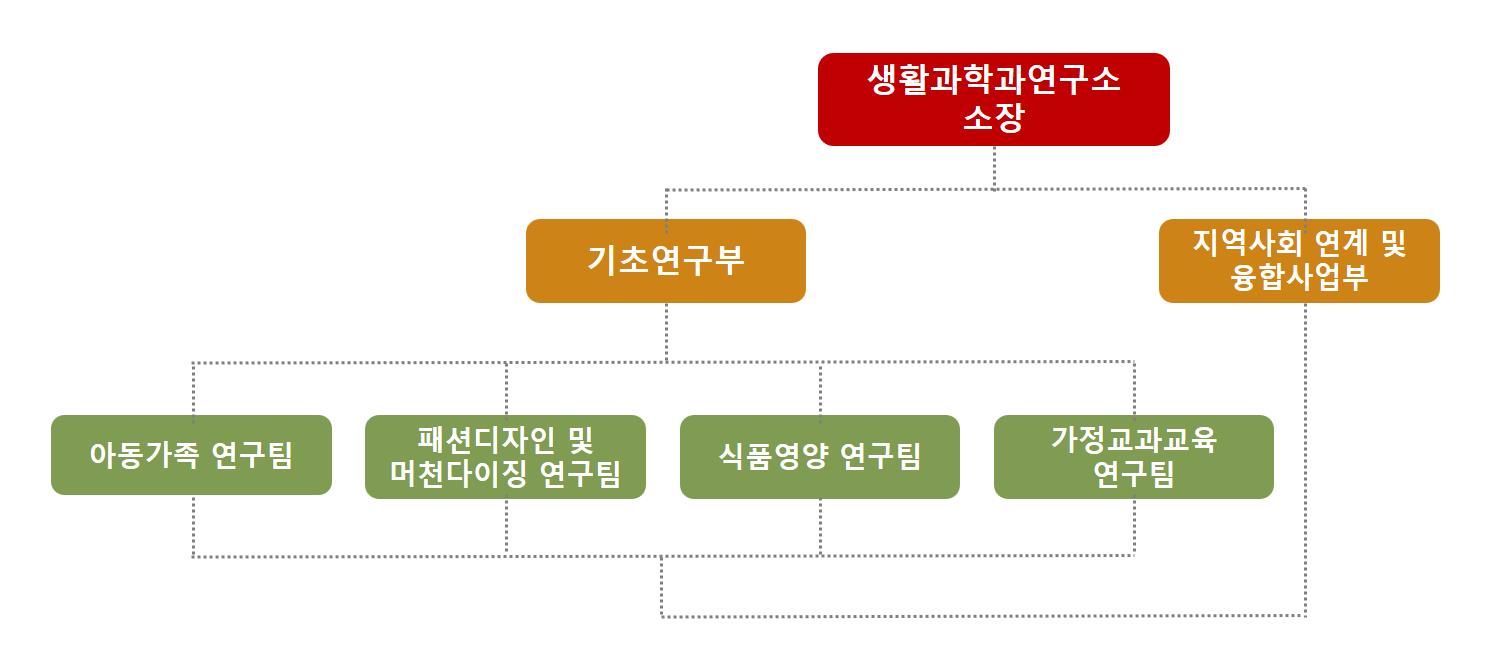 생활과학과연구소
소장

기초연구부

지역사회 연계 및
융합사업부

아동가족 연구팀

패션디자인 및
머천다이징 연구팀

식품영양 연구팀

가정교과교육
연구팀